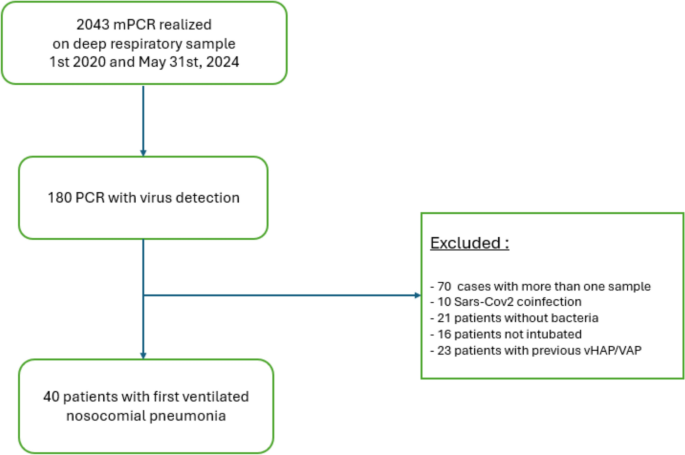 2043 mPCR realized
on deep respiratory sample
1st 2020 and May 31st, 2024

180 PCR with virus detection

Excluded :

- 70 cases with more than one sample
- 10 Sars-Cov2 coinfection
- 21 patients without bacteria
- 16 patients not intubated
- 23 patients with previous vHAP/VAP

40 patients with first ventilated nosocomial pneumonia